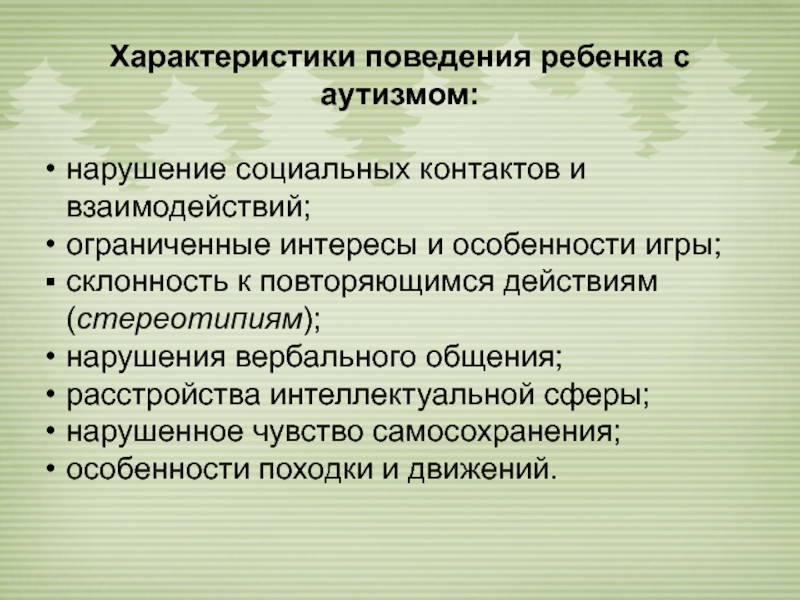 Характеристики поведения ребенка с аутизмом:

• нарушение социальных контактов и взаимодействий;
• ограниченные интересы и особенности игры;
▪ склонность к повторяющимся действиям (стереотипиям);
• нарушения вербального общения;
• расстройства интеллектуальной сферы;
• нарушенное чувство самосохранения;
• особенности походки и движений.